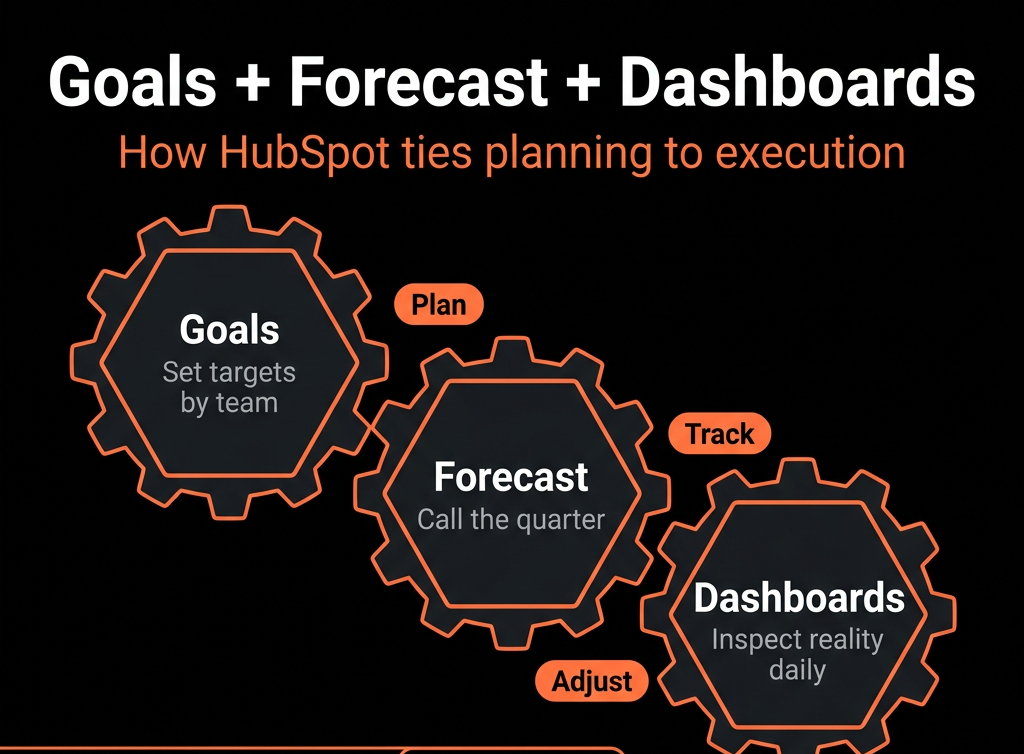 Goals + Forecast + Dashboards

How HubSpot ties planning to execution

Goals
Set targets by team

Plan

Forecast
Call the quarter

Track

Dashboards
Inspect reality daily

Adjust